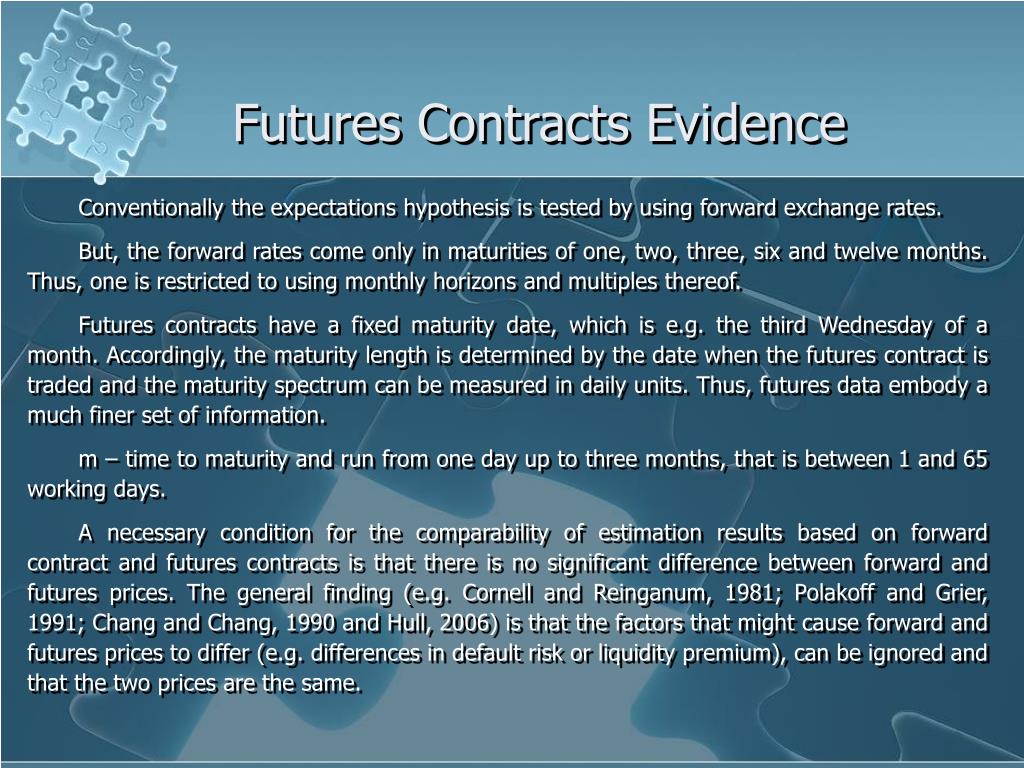 Futures Contracts Evidence

Conventionally the expectations hypothesis is tested by using forward exchange rates.

But, the forward rates come only in maturities of one, two, three, six and twelve months. Thus, one is restricted to using monthly horizons and multiples thereof.

Futures contracts have a fixed maturity date, which is e.g. the third Wednesday of a month. Accordingly, the maturity length is determined by the date when the futures contract is traded and the maturity spectrum can be measured in daily units. Thus, futures data embody a much finer set of information.

m – time to maturity and run from one day up to three months, that is between 1 and 65 working days.

A necessary condition for the comparability of estimation results based on forward contract and futures contracts is that there is no significant difference between forward and futures prices. The general finding (e.g. Cornell and Reinganum, 1981; Polakoff and Grier, 1991; Chang and Chang, 1990 and Hull, 2006) is that the factors that might cause forward and futures prices to differ (e.g. differences in default risk or liquidity premium), can be ignored and that the two prices are the same.